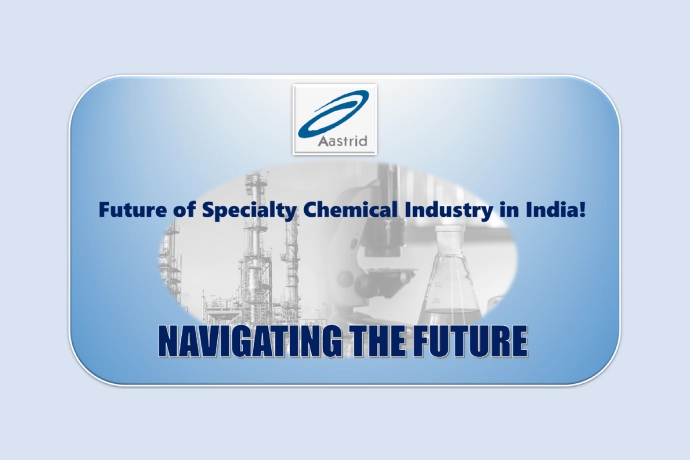 Aastrid

Future of Specialty Chemical Industry in India!

NAVIGATING THE FUTURE